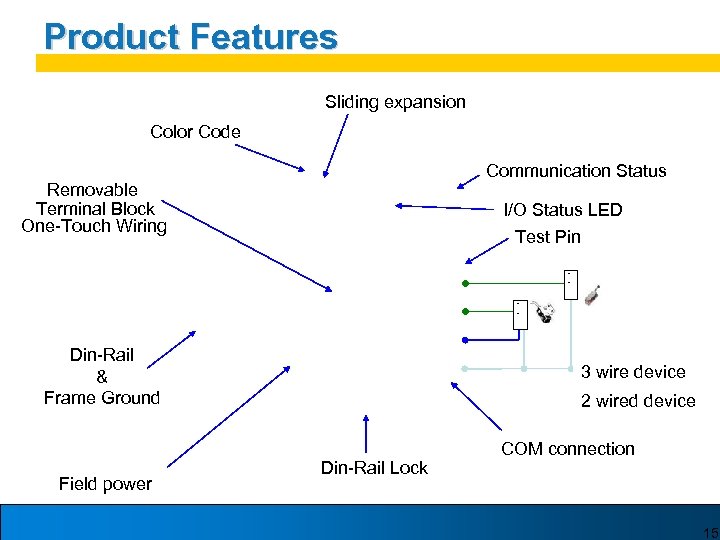 Product Features

Sliding expansion

Color Code

Communication Status

Removable
Terminal Block
One-Touch Wiring

I/O Status LED

Test Pin

Din-Rail
&
Frame Ground

3 wire device

2 wired device

COM connection

Din-Rail Lock

Field power

15